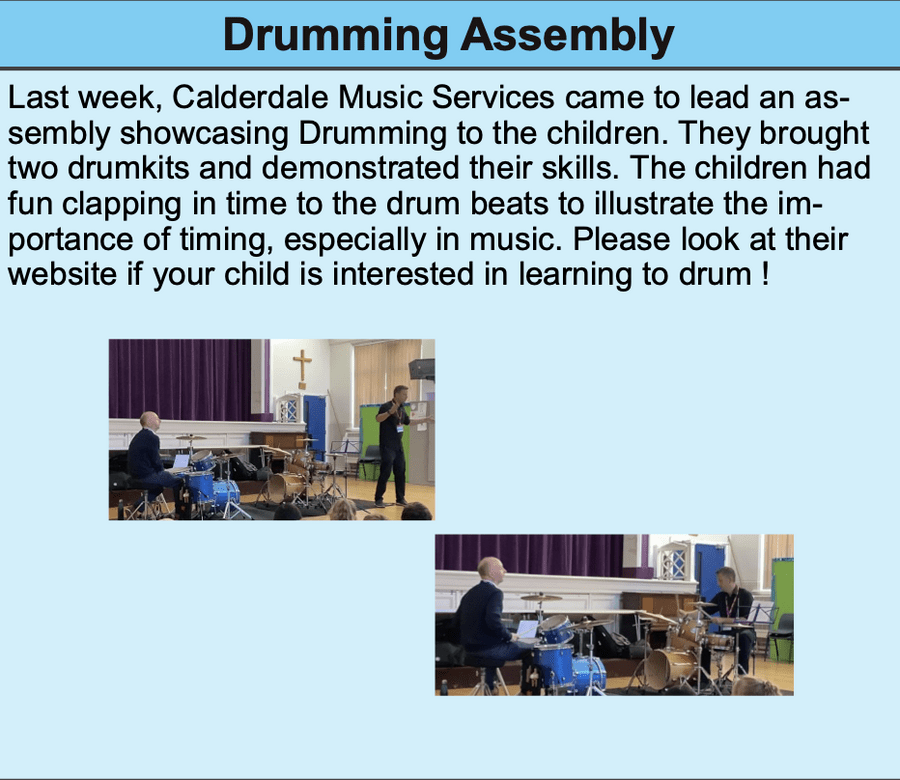 Drumming Assembly

Last week, Calderdale Music Services came to lead an assembly showcasing Drumming to the children. They brought two drumkits and demonstrated their skills. The children had fun clapping in time to the drum beats to illustrate the importance of timing, especially in music. Please look at their website if your child is interested in learning to drum !